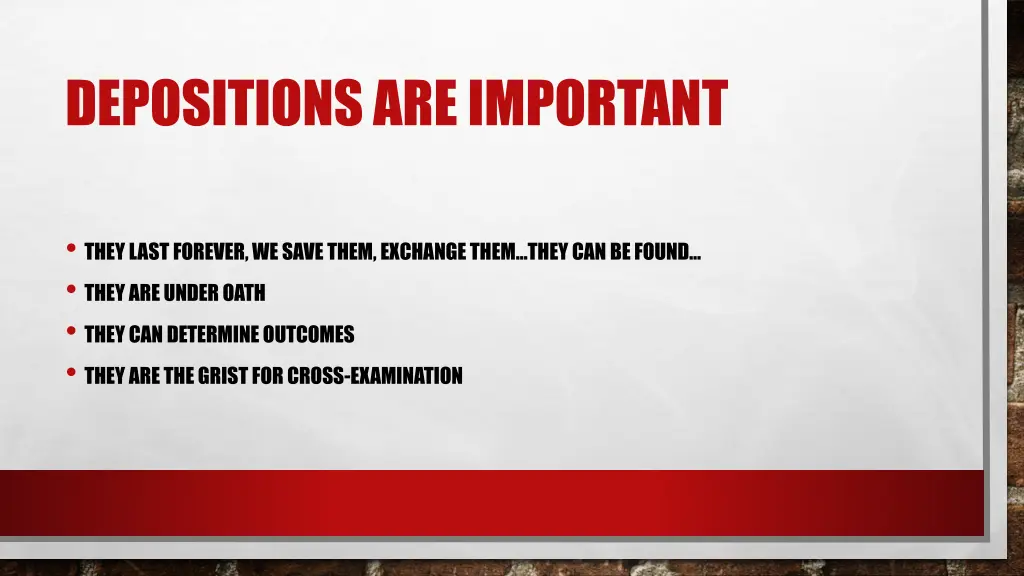 DEPOSITIONS ARE IMPORTANT

• THEY LAST FOREVER, WE SAVE THEM, EXCHANGE THEM…THEY CAN BE FOUND…
• THEY ARE UNDER OATH
• THEY CAN DETERMINE OUTCOMES
• THEY ARE THE GRIST FOR CROSS-EXAMINATION